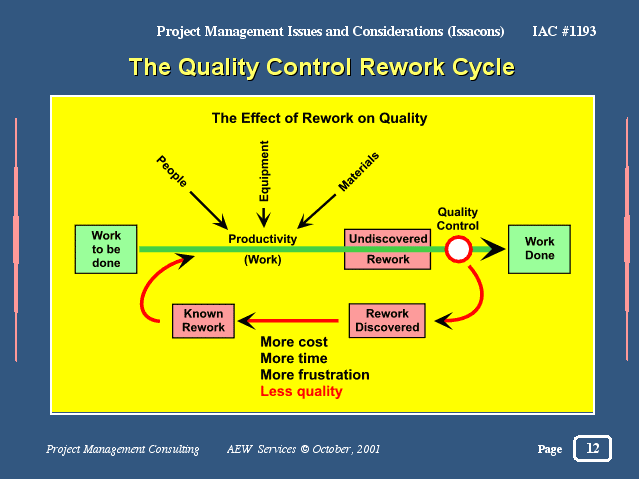 Project Management Issues and Considerations (Issacons) IAC #1193

The Quality Control Rework Cycle

The Effect of Rework on Quality

People

Equipment

Materials

Work to be done

Productivity

(Work)

Undiscovered Rework

Quality Control

Work Done

Known Rework

Rework Discovered

More cost
More time
More frustration
Less quality

Project Management Consulting AEW Services © October, 2001

Page 12